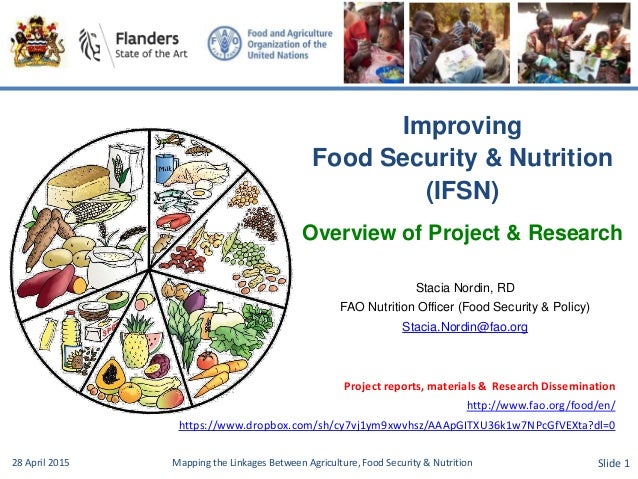 Flanders
State of the Art

Food and Agriculture Organization of the United Nations

Milk

Improving
Food Security & Nutrition
(IFSN)

Overview of Project & Research

Stacia Nordin, RD
FAO Nutrition Officer (Food Security & Policy)
Stacia.Nordin@fao.org

Project reports, materials & Research Dissemination
http://www.fao.org/food/en/
https://www.dropbox.com/sh/cy7vj1ym9xwvhsz/AAApGITXU36k1w7NPcGfVEXta?dl=0

28 April 2015 Mapping the Linkages Between Agriculture, Food Security & Nutrition Slide 1